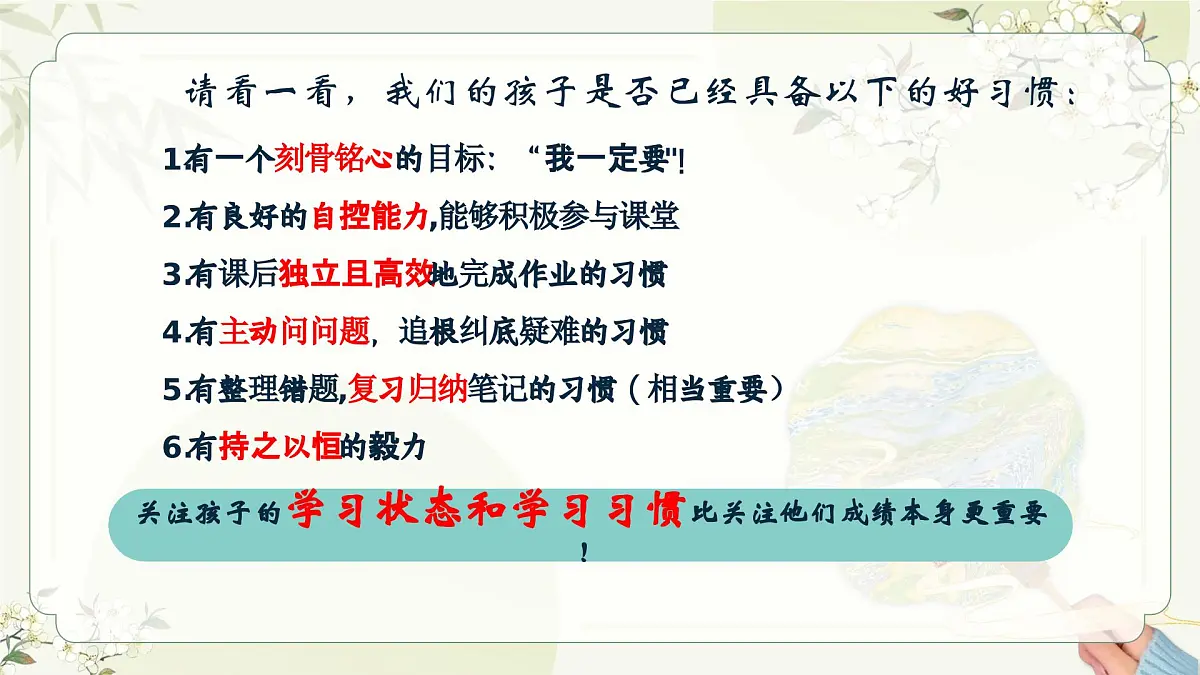 请看一看，我们的孩子是否已经具备以下的好习惯：

1有一个刻骨铭心的目标：“我一定要"!

2有良好的自控能力,能够积极参与课堂

3有课后独立且高效地完成作业的习惯

4有主动问问题，追根纠底疑难的习惯

5有整理错题,复习归纳笔记的习惯（相当重要）

6有持之以恒的毅力

关注孩子的学习状态和学习习惯比关注他们成绩本身更重要！